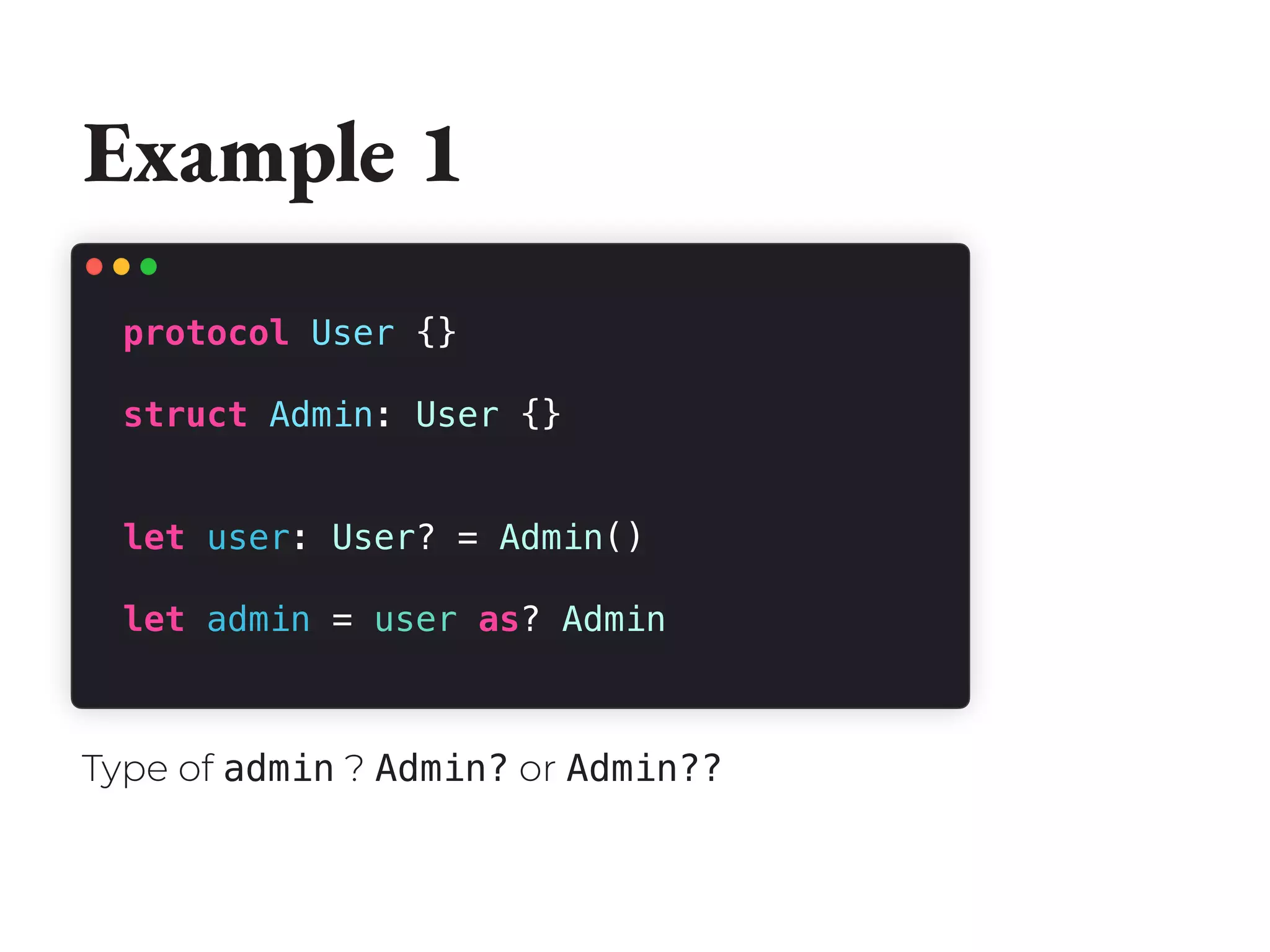 Example 1

protocol User {}

struct Admin: User {}

let user: User? = Admin()

let admin = user as? Admin

Type of admin ? Admin? or Admin??